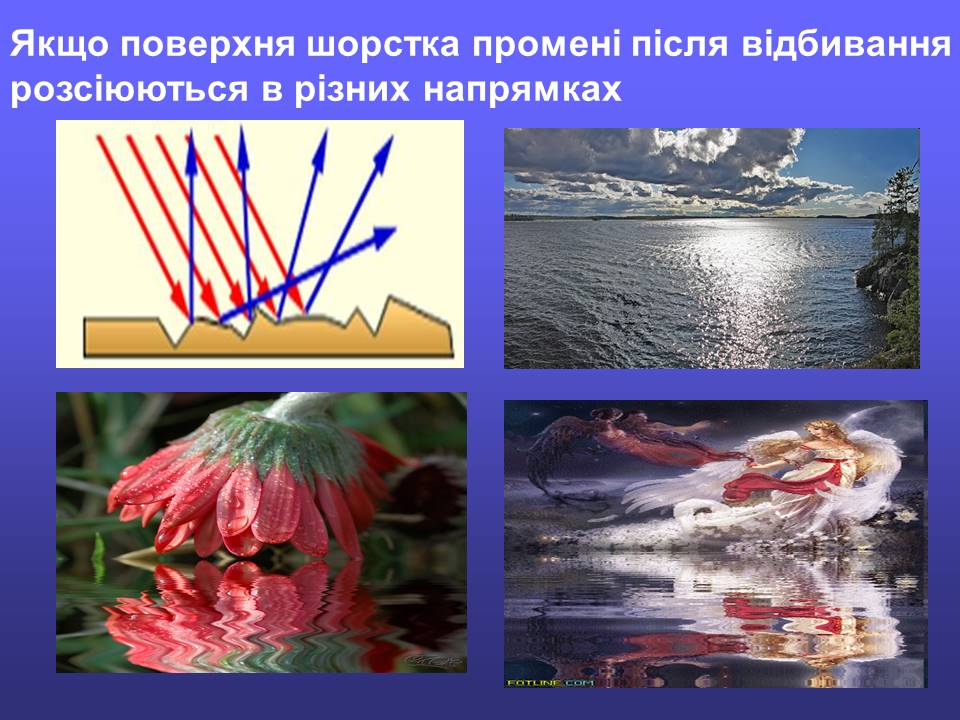 Якщо поверхня шорстка промені після відбивання розсіюються в різних напрямках

FOTLINE.COM